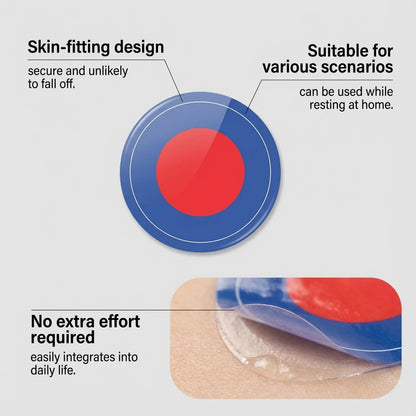 Skin-fitting design

secure and unlikely to fall off.

Suitable for various scenarios

can be used while resting at home.

No extra effort required

easily integrates into daily life.